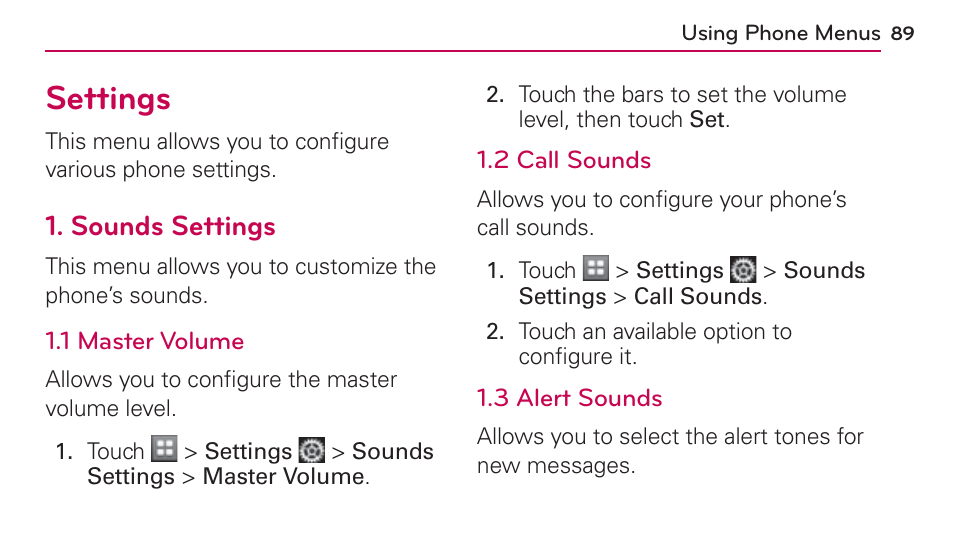 Using Phone Menus 89

Settings

This menu allows you to configure various phone settings.

1. Sounds Settings

This menu allows you to customize the phone's sounds.

1.1 Master Volume

Allows you to configure the master volume level.

1. Touch > Settings > Sounds Settings > Master Volume.

2. Touch the bars to set the volume level, then touch Set.

1.2 Call Sounds

Allows you to configure your phone's call sounds.

1. Touch > Settings > Sounds Settings > Call Sounds.

2. Touch an available option to configure it.

1.3 Alert Sounds

Allows you to select the alert tones for new messages.